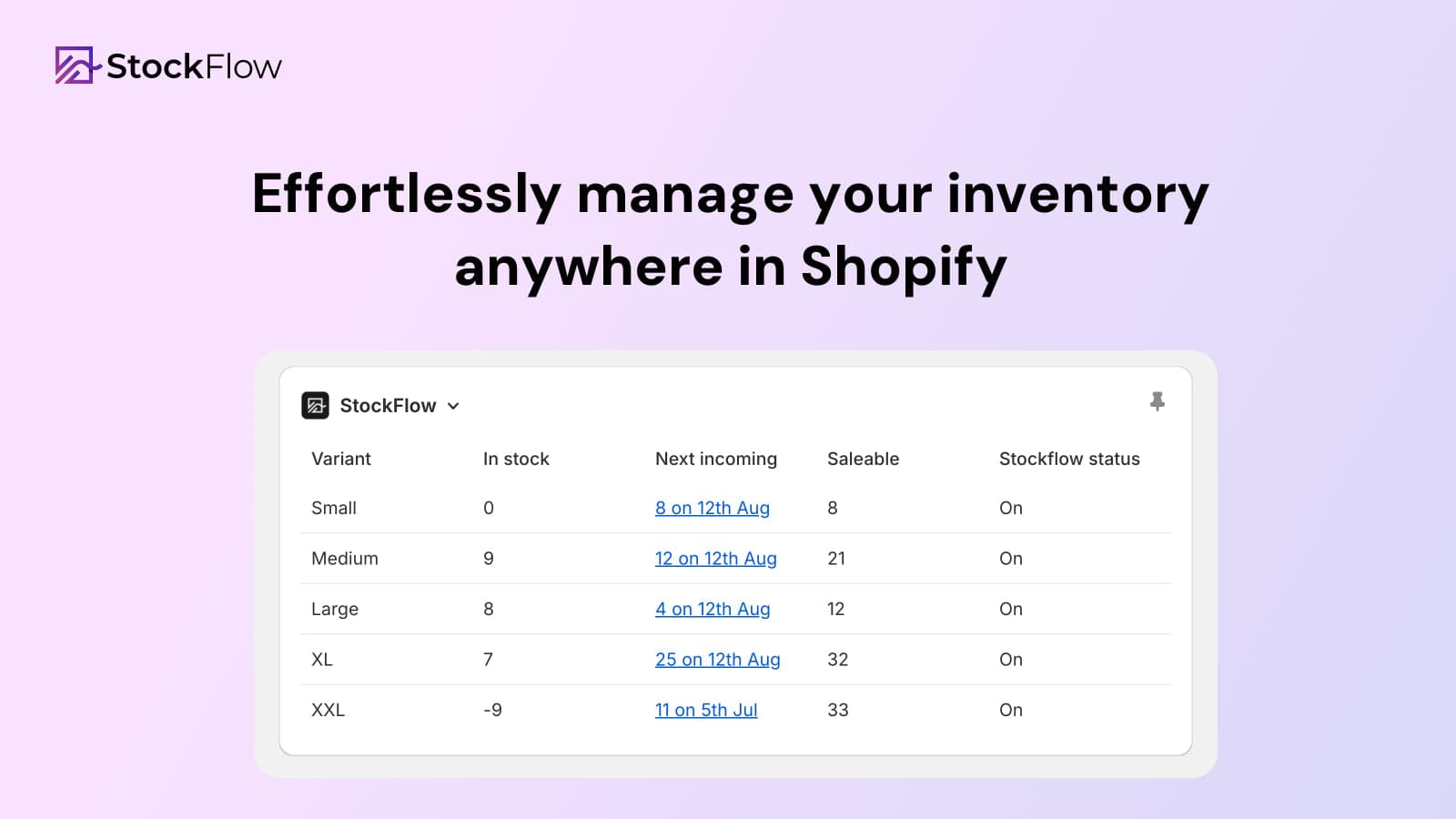 StockFlow

Effortlessly manage your inventory anywhere in Shopify

StockFlow

| Variant | In stock | Next incoming | Saleable | Stockflow status |
|---|---|---|---|---|
| Small | 0 | 8 on 12th Aug | 8 | On |
| Medium | 9 | 12 on 12th Aug | 21 | On |
| Large | 8 | 4 on 12th Aug | 12 | On |
| XL | 7 | 25 on 12th Aug | 32 | On |
| XXL | -9 | 11 on 5th Jul | 33 | On |